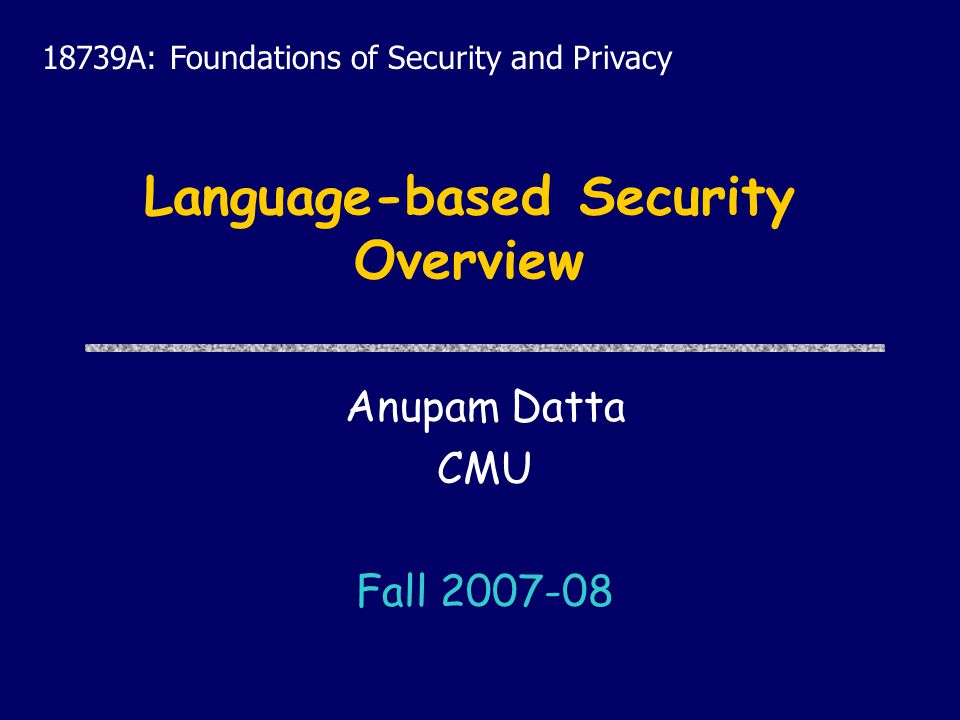 18739A: Foundations of Security and Privacy

Language-based Security Overview

Anupam Datta
CMU

Fall 2007-08